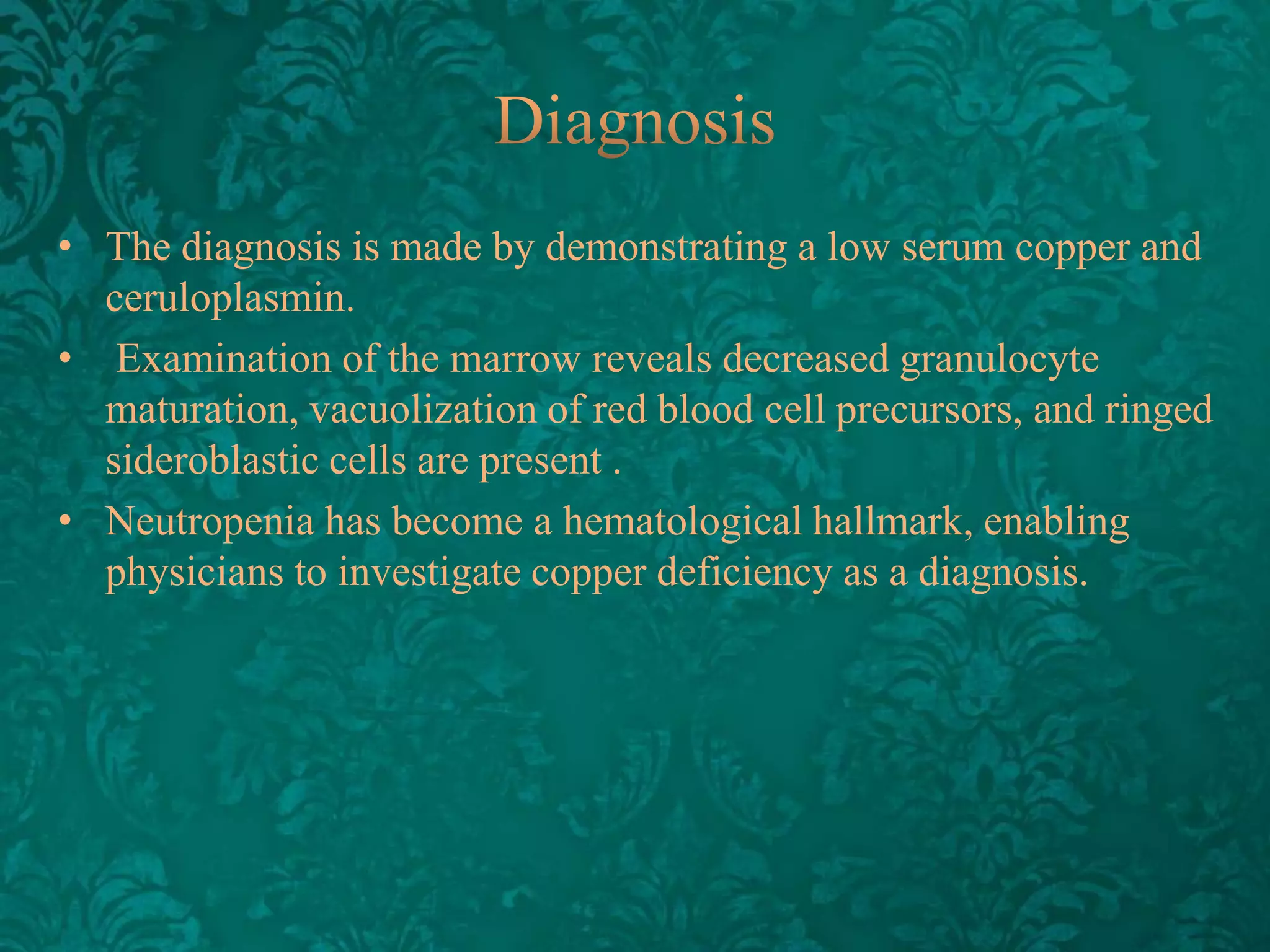 Diagnosis

• The diagnosis is made by demonstrating a low serum copper and ceruloplasmin.
• Examination of the marrow reveals decreased granulocyte maturation, vacuolization of red blood cell precursors, and ringed sideroblastic cells are present .
• Neutropenia has become a hematological hallmark, enabling physicians to investigate copper deficiency as a diagnosis.